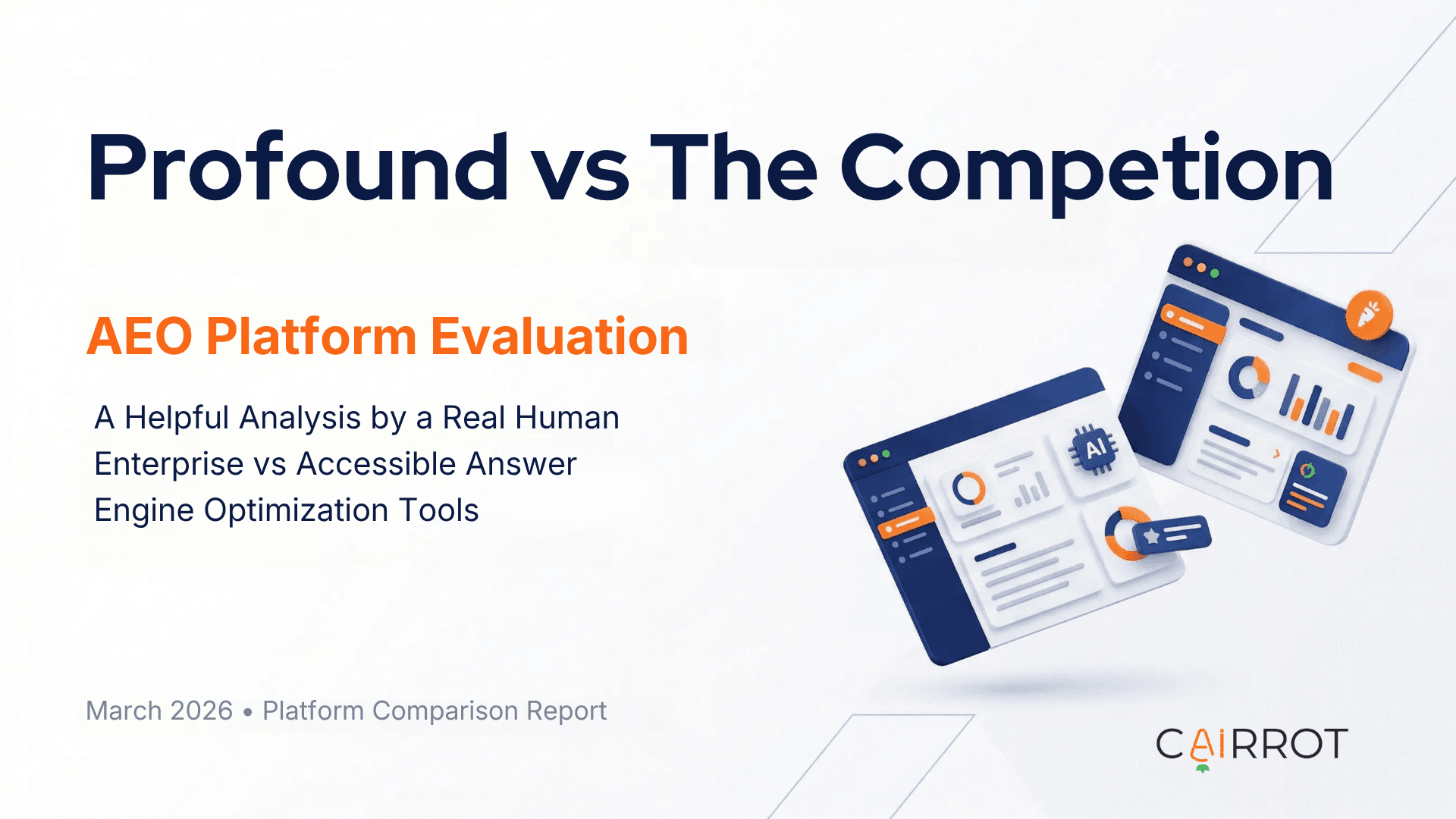 Profound vs The Competion

AEO Platform Evaluation

A Helpful Analysis by a Real Human
Enterprise vs Accessible Answer
Engine Optimization Tools

AI

March 2026 • Platform Comparison Report

CAIRROT